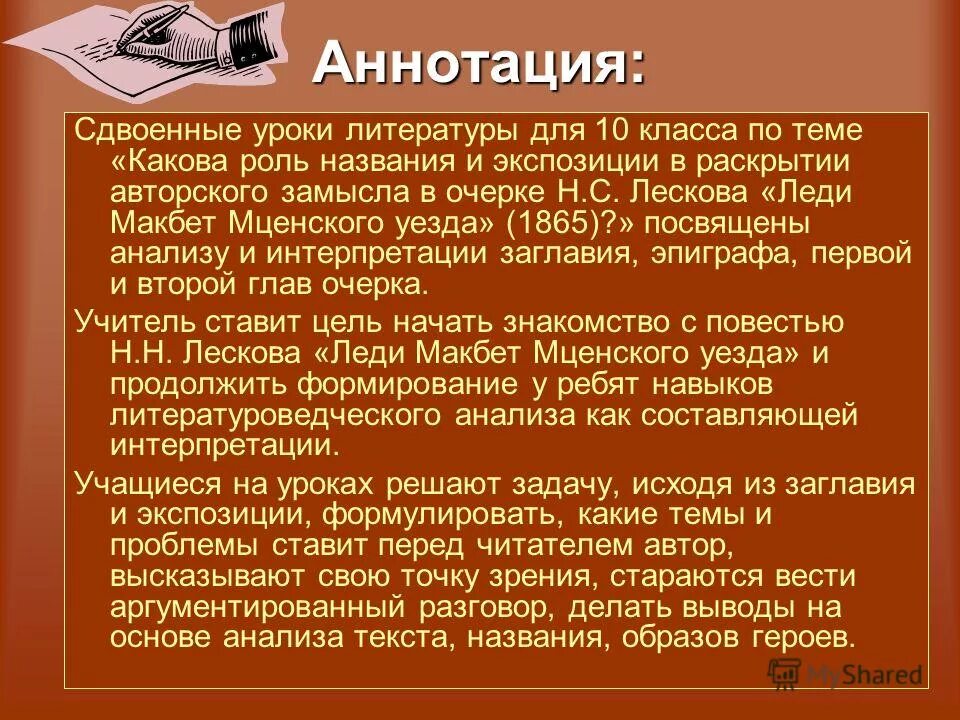 Аннотация:

Сдвоенные уроки литературы для 10 класса по теме «Какова роль названия и экспозиции в раскрытии авторского замысла в очерке Н.С. Лескова «Леди Макбет Мценского уезда» (1865)?» посвящены анализу и интерпретации заглавия, эпиграфа, первой и второй глав очерка.

Учитель ставит цель начать знакомство с повестью Н.Н. Лескова «Леди Макбет Мценского уезда» и продолжить формирование у ребят навыков литературоведческого анализа как составляющей интерпретации.

Учащиеся на уроках решают задачу, исходя из заглавия и экспозиции, формулировать, какие темы и проблемы ставит перед читателем автор, высказывают свою точку зрения, стараются вести аргументированный разговор, делать выводы на основе анализа текста, названия, образов героев.

MyShared